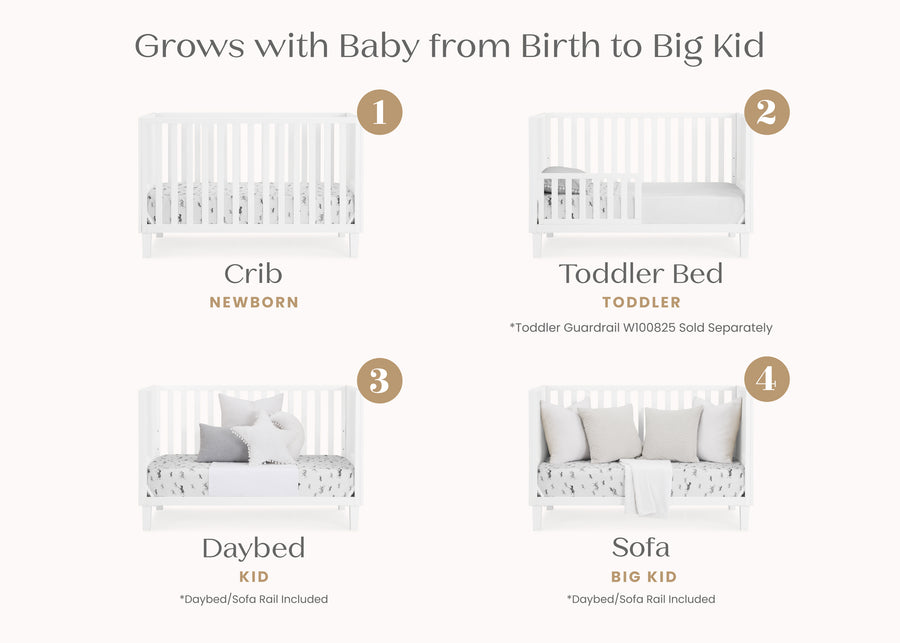 Grows with Baby from Birth to Big Kid

1

Crib
NEWBORN

2

Toddler Bed
TODDLER
*Toddler Guardrail W100825 Sold Separately

3

Daybed
KID
*Daybed/Sofa Rail Included

4

Sofa
BIG KID
*Daybed/Sofa Rail Included